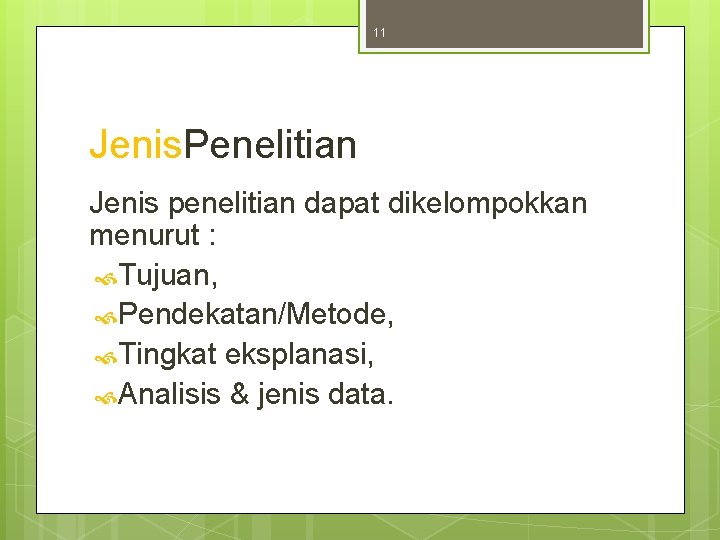 11

JenisPenelitian

Jenis penelitian dapat dikelompokkan menurut :
Tujuan,
Pendekatan/Metode,
Tingkat eksplanasi,
Analisis & jenis data.